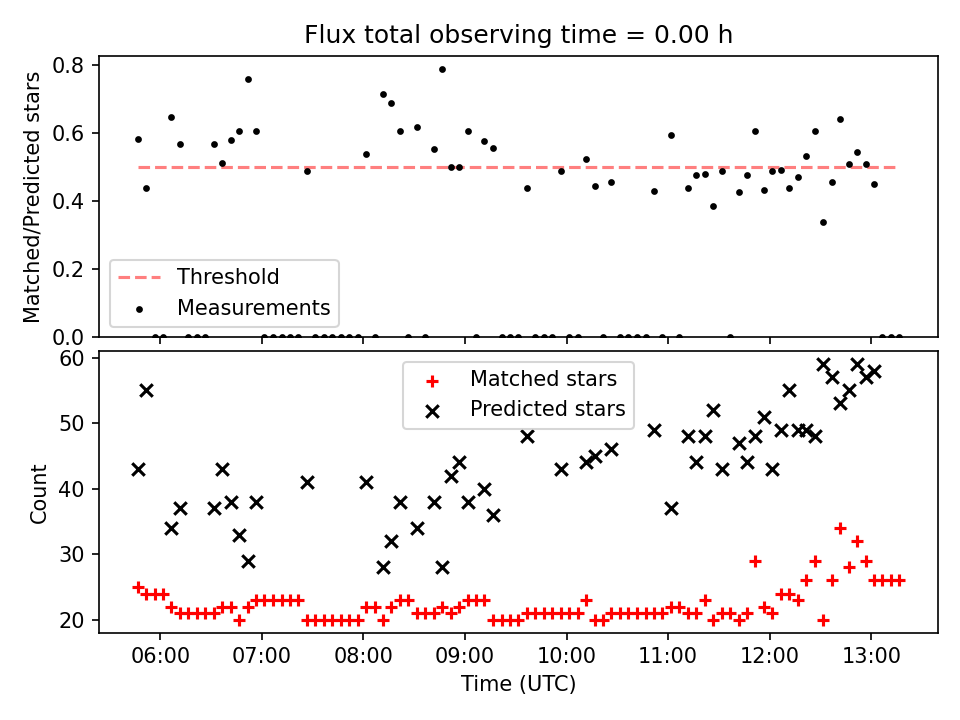 Flux total observing time = 0.00 h

Matched/Predicted stars

0.8
0.6
0.4
0.2
0.0

Threshold
Measurements

Count

60
50
40
30
20

Matched stars
Predicted stars

06:00 07:00 08:00 09:00 10:00 11:00 12:00 13:00

Time (UTC)